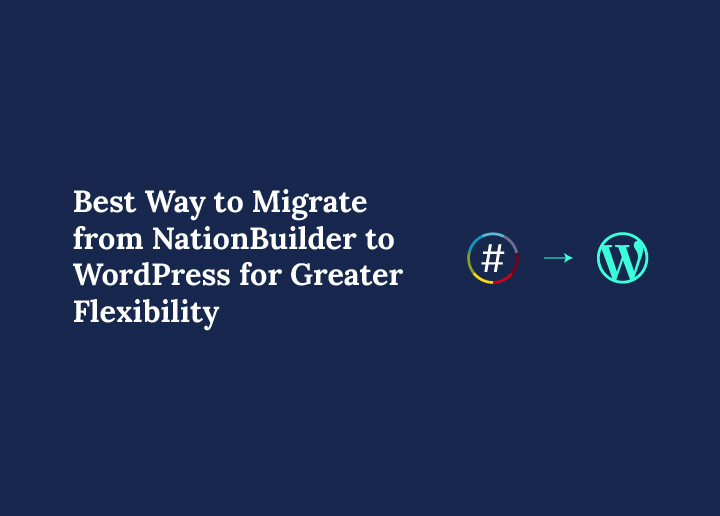 Best Way to Migrate from NationBuilder to WordPress for Greater Flexibility

#

W